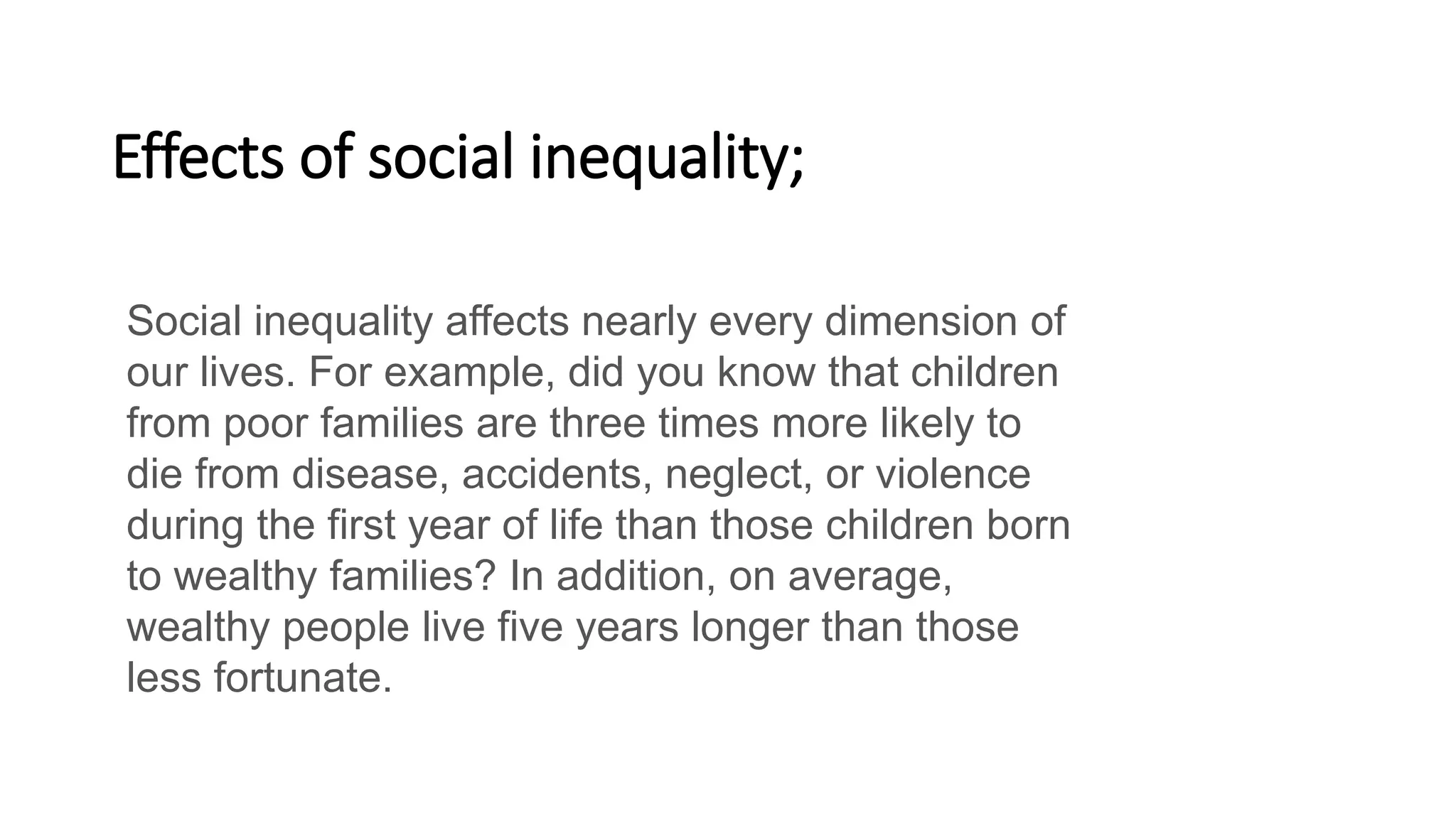 Effects of social inequality;

Social inequality affects nearly every dimension of our lives. For example, did you know that children from poor families are three times more likely to die from disease, accidents, neglect, or violence during the first year of life than those children born to wealthy families? In addition, on average, wealthy people live five years longer than those less fortunate.